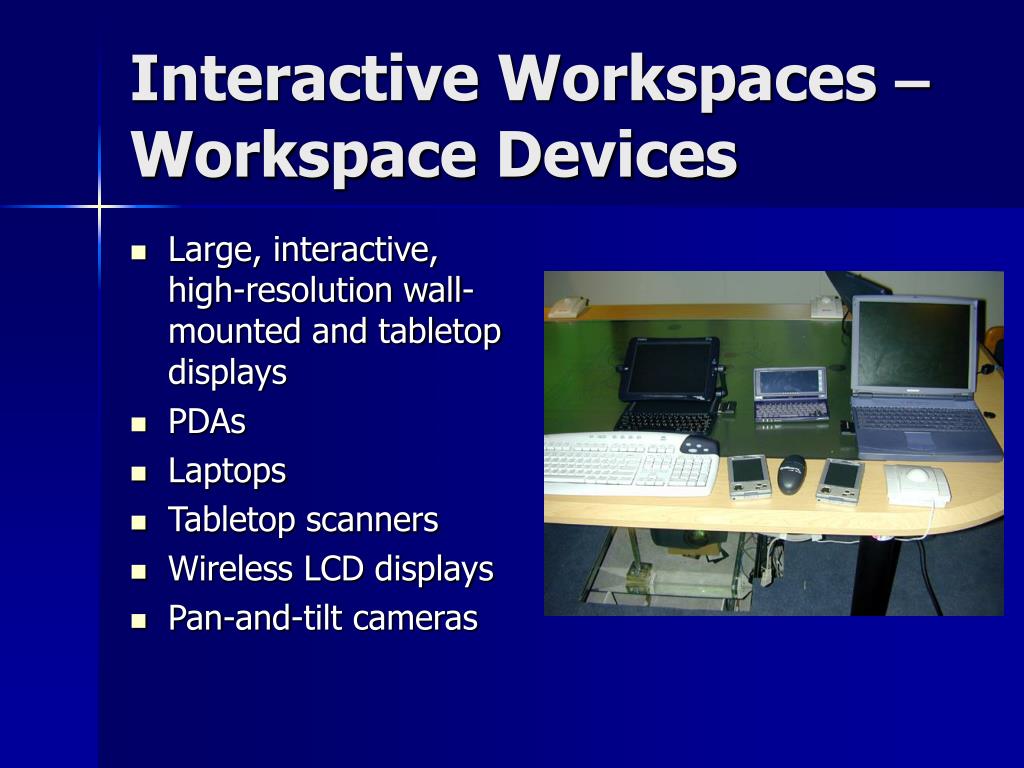 Interactive Workspaces – Workspace Devices

- Large, interactive, high-resolution wall-mounted and tabletop displays
- PDAs
- Laptops
- Tabletop scanners
- Wireless LCD displays
- Pan-and-tilt cameras